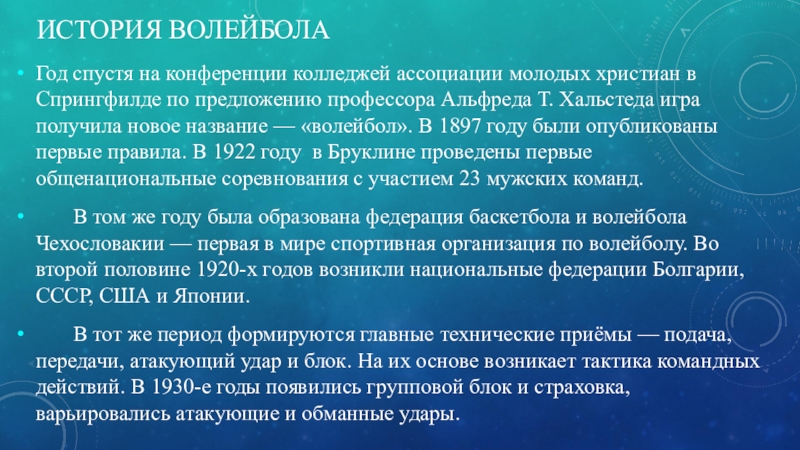 ИСТОРИЯ ВОЛЕЙБОЛА

• Год спустя на конференции колледжей ассоциации молодых христиан в Спрингфилде по предложению профессора Альфреда Т. Хальстеда игра получила новое название — «волейбол». В 1897 году были опубликованы первые правила. В 1922 году в Бруклине проведены первые общенациональные соревнования с участием 23 мужских команд.

• В том же году была образована федерация баскетбола и волейбола Чехословакии — первая в мире спортивная организация по волейболу. Во второй половине 1920-х годов возникли национальные федерации Болгарии, СССР, США и Японии.

• В тот же период формируются главные технические приёмы — подача, передачи, атакующий удар и блок. На их основе возникает тактика командных действий. В 1930-е годы появились групповой блок и страховка, варьировались атакующие и обманные удары.